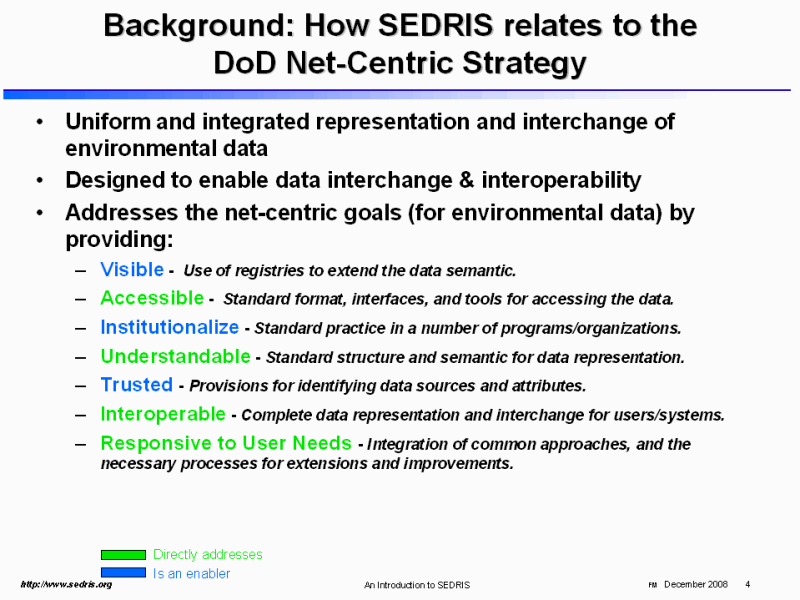 Background: How SEDRIS relates to the DoD Net-Centric Strategy

• Uniform and integrated representation and interchange of environmental data
• Designed to enable data interchange & interoperability
• Addresses the net-centric goals (for environmental data) by providing:
– Visible - Use of registries to extend the data semantic.
– Accessible - Standard format, interfaces, and tools for accessing the data.
– Institutionalize - Standard practice in a number of programs/organizations.
– Understandable - Standard structure and semantic for data representation.
– Trusted - Provisions for identifying data sources and attributes.
– Interoperable - Complete data representation and interchange for users/systems.
– Responsive to User Needs - Integration of common approaches, and the necessary processes for extensions and improvements.

Directly addresses
Is an enabler

http://www.sedris.org
An Introduction to SEDRIS
FM December 2008 4